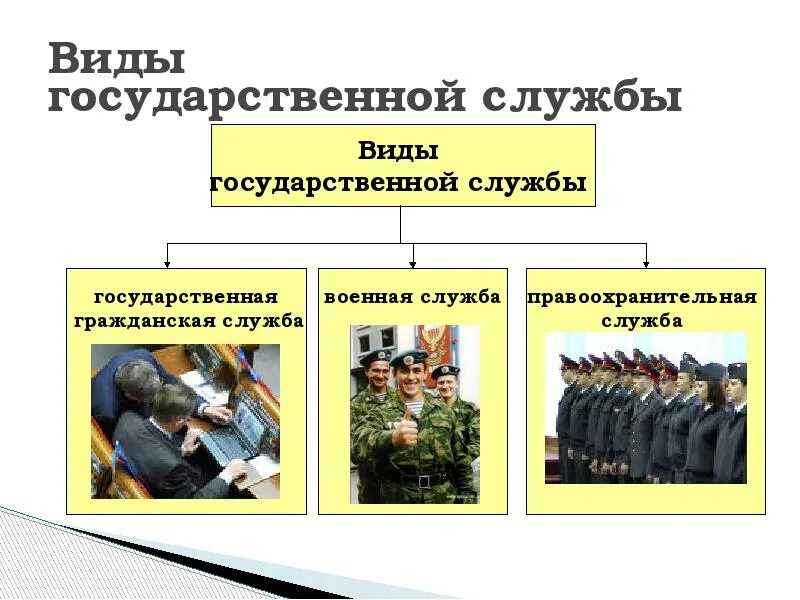 Виды государственной службы

Виды государственной службы

государственная гражданская служба

военная служба

правоохранительная служба